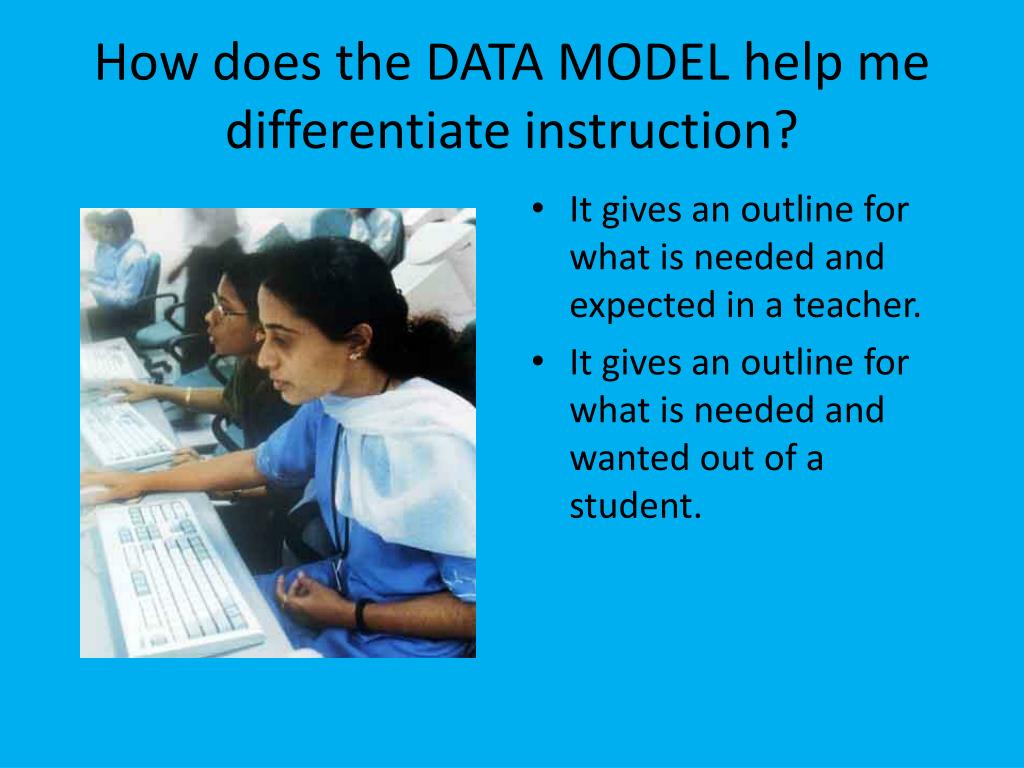 How does the DATA MODEL help me differentiate instruction?

• It gives an outline for what is needed and expected in a teacher.
• It gives an outline for what is needed and wanted out of a student.